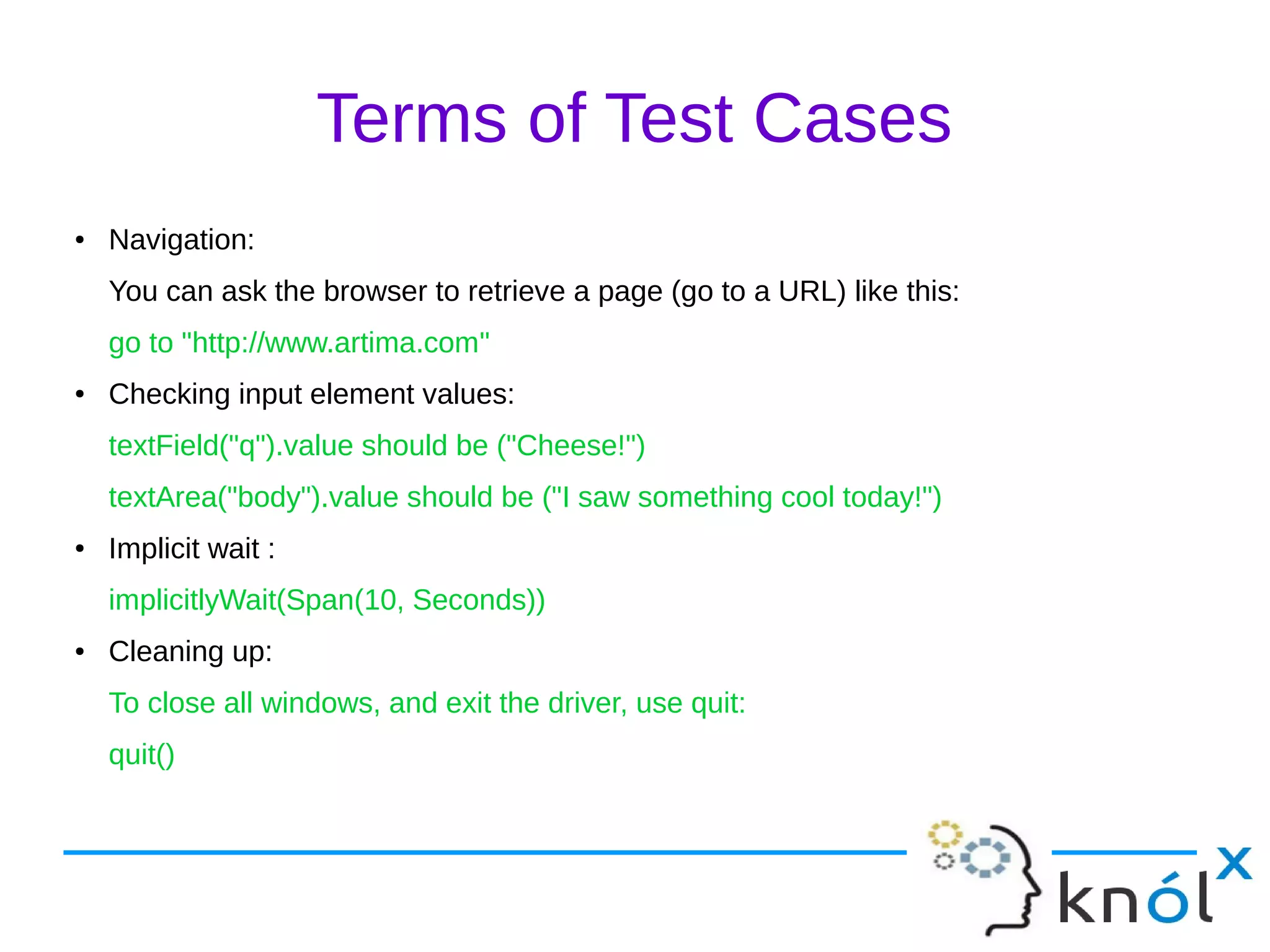 Terms of Test Cases

• Navigation:

You can ask the browser to retrieve a page (go to a URL) like this:

go to "http://www.artima.com"

• Checking input element values:

textField("q").value should be ("Cheese!")

textArea("body").value should be ("I saw something cool today!")

• Implicit wait :

implicitlyWait(Span(10, Seconds))

• Cleaning up:

To close all windows, and exit the driver, use quit:

quit()

knólx